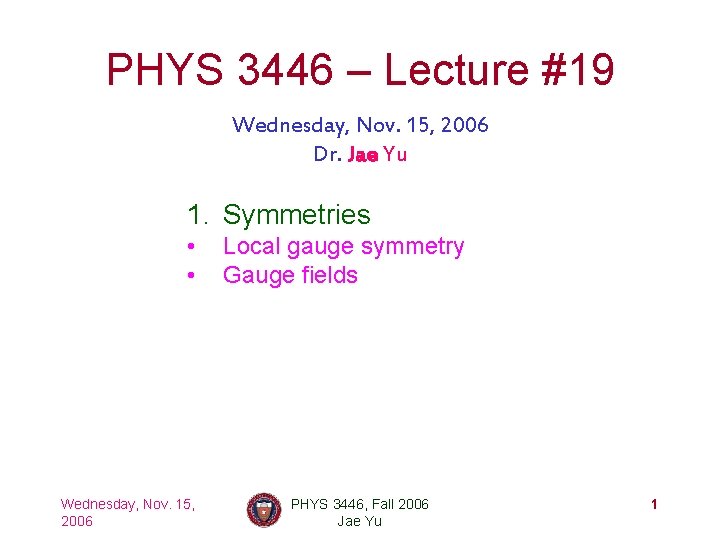 PHYS 3446 – Lecture #19

Wednesday, Nov. 15, 2006
Dr. Jae Yu

1. Symmetries
• Local gauge symmetry
• Gauge fields

Wednesday, Nov. 15, 2006

PHYS 3446, Fall 2006
Jae Yu

1